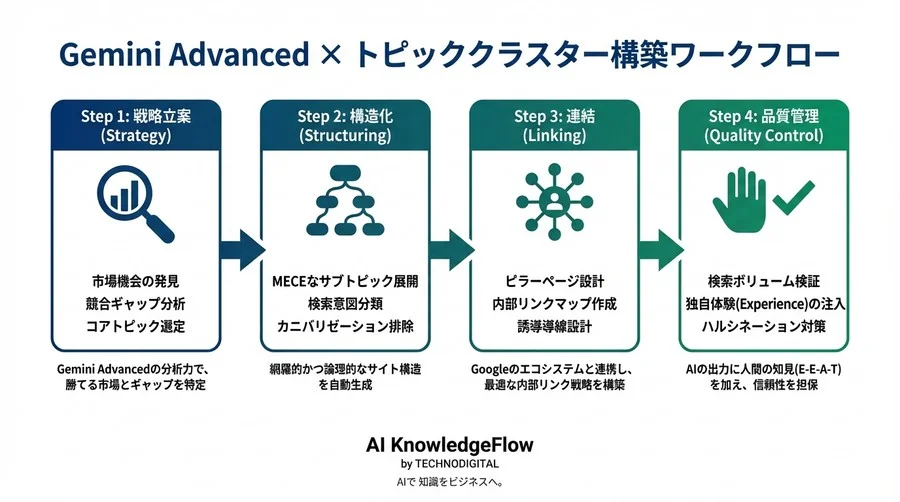 Gemini Advanced × トピッククラスター構築ワークフロー

Step 1: 戦略立案
(Strategy)

市場機会の発見
競合ギャップ分析
コアトピック選定

Gemini Advancedの分析力で、勝てる市場とギャップを特定

Step 2: 構造化
(Structuring)

MECEなサブトピック展開
検索意図分類
カニバリゼーション排除

網羅的かつ論理的なサイト構造を自動生成

Step 3: 連結
(Linking)

ピラーページ設計
内部リンクマップ作成
誘導導線設計

Googleのエコシステムと連携し、最適な内部リンク戦略を構築

Step 4: 品質管理
(Quality Control)

検索ボリューム検証
独自体験(Experience)の注入
ハルシネーション対策

AIの出力に人間の知見(E-E-A-T)を加え、信頼性を担保

AI KnowledgeFlow
by TECHNODIGITAL
AIで 知識をビジネスへ。